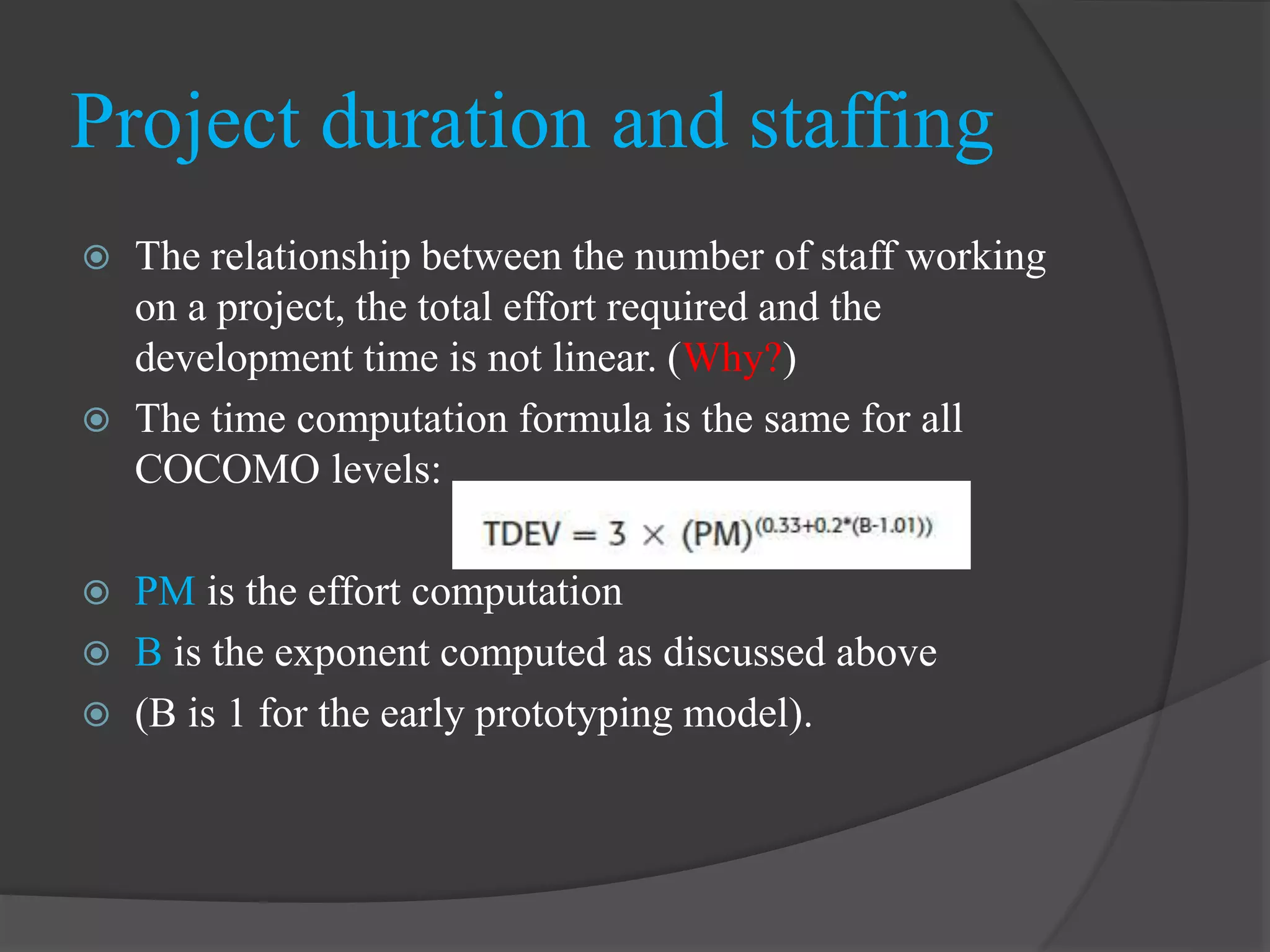 Project duration and staffing

The relationship between the number of staff working on a project, the total effort required and the development time is not linear. (Why?)

The time computation formula is the same for all COCOMO levels:

$TDEV = 3 \times (PM)^{(0.33+0.2*(B-1.01))}$

PM is the effort computation

B is the exponent computed as discussed above

(B is 1 for the early prototyping model).